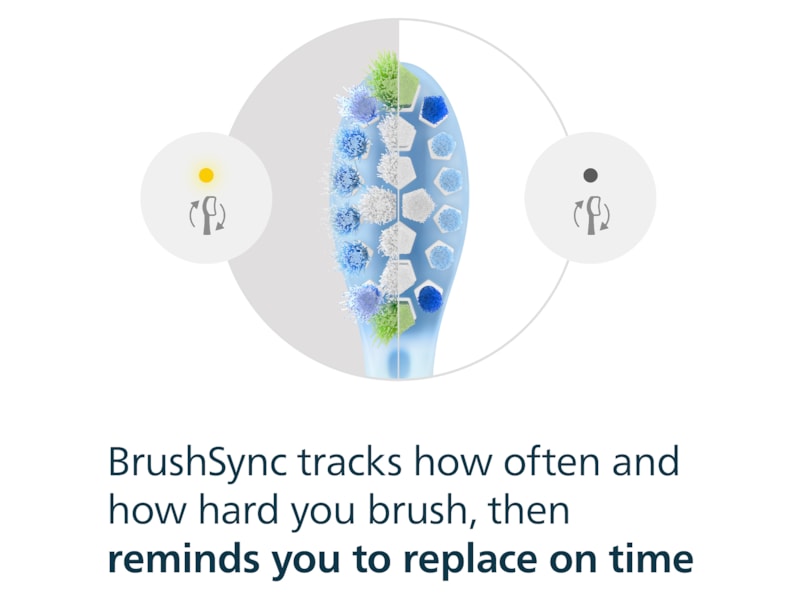 BrushSync tracks how often and how hard you brush, then **reminds you to replace on time**